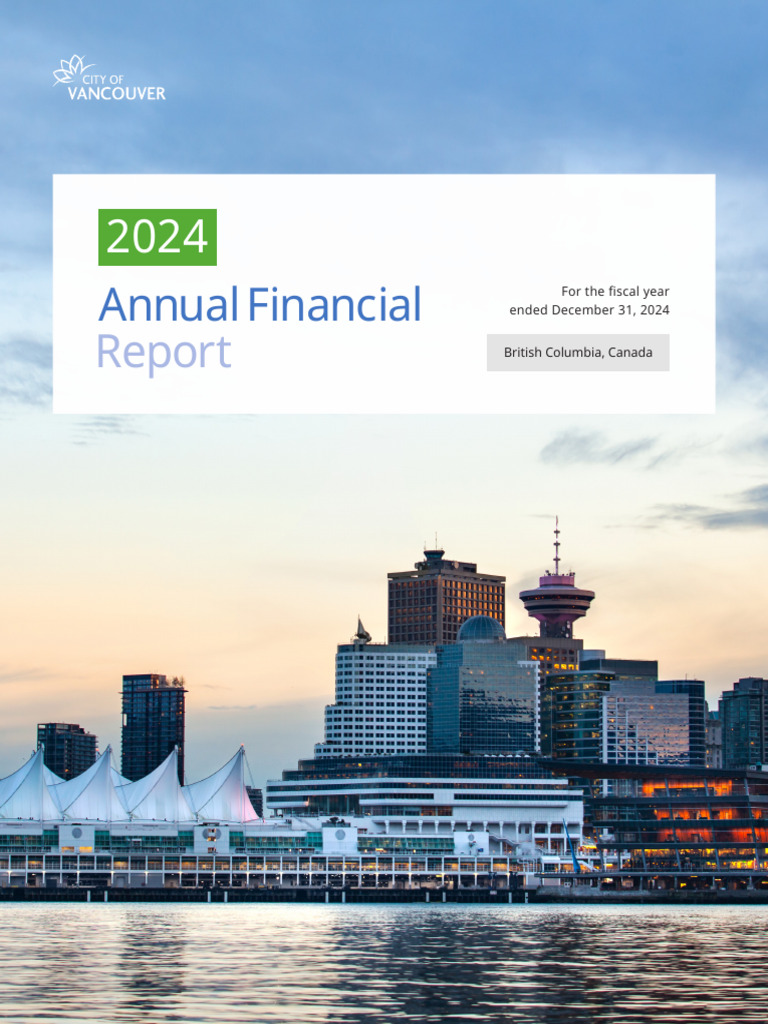 CITY OF
VANCOUVER

2024

Annual Financial Report

For the fiscal year ended December 31, 2024

British Columbia, Canada